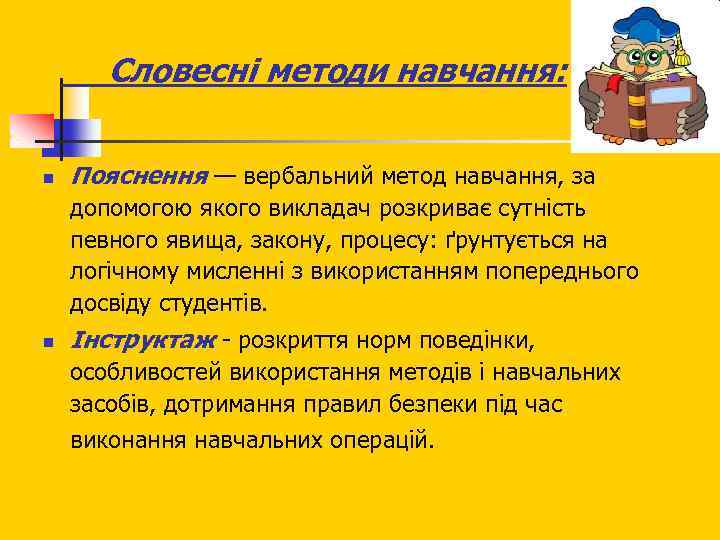 Словесні методи навчання:

Пояснення — вербальний метод навчання, за допомогою якого викладач розкриває сутність певного явища, закону, процесу: ґрунтується на логічному мисленні з використанням попереднього досвіду студентів.

Інструктаж - розкриття норм поведінки, особливостей використання методів і навчальних засобів, дотримання правил безпеки під час виконання навчальних операцій.